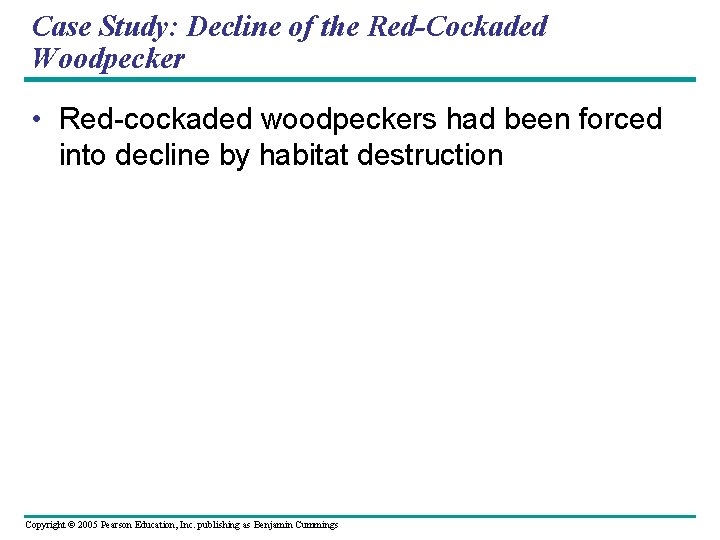 Case Study: Decline of the Red-Cockaded Woodpecker

• Red-cockaded woodpeckers had been forced into decline by habitat destruction

Copyright © 2005 Pearson Education, Inc. publishing as Benjamin Cummings